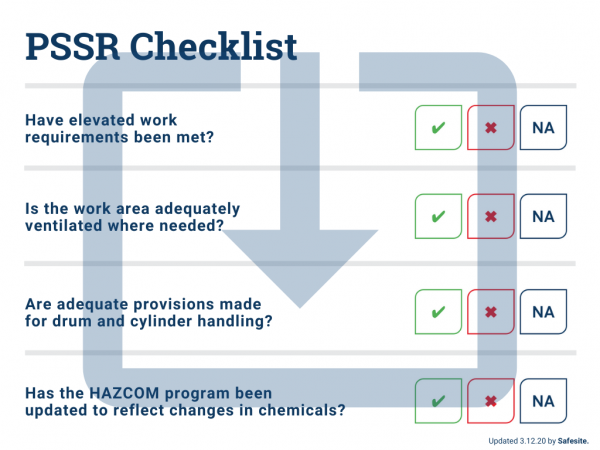 PSSR Checklist

Have elevated work requirements been met? ✔ ✖ NA

Is the work area adequately ventilated where needed? ✔ ✖ NA

Are adequate provisions made for drum and cylinder handling? ✔ ✖ NA

Has the HAZCOM program been updated to reflect changes in chemicals? ✔ ✖ NA

Updated 3.12.20 by Safesite.